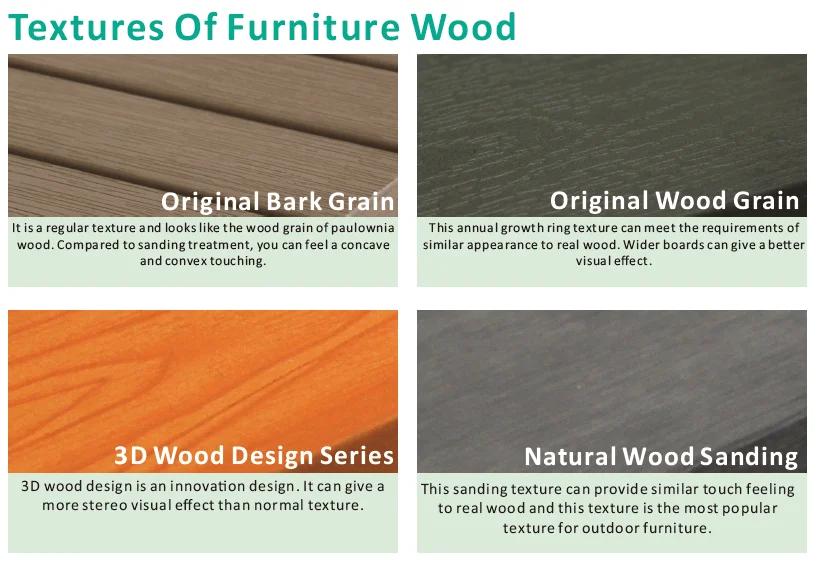 Textures Of Furniture Wood

Original Bark Grain

It is a regular texture and looks like the wood grain of paulownia wood. Compared to sanding treatment, you can feel a concave and convex touching.

Original Wood Grain

This annual growth ring texture can meet the requirements of similar appearance to real wood. Wider boards can give a better visual effect.

3D Wood Design Series

3D wood design is an innovation design. It can give a more stereo visual effect than normal texture.

Natural Wood Sanding

This sanding texture can provide similar touch feeling to real wood and this texture is the most popular texture for outdoor furniture.